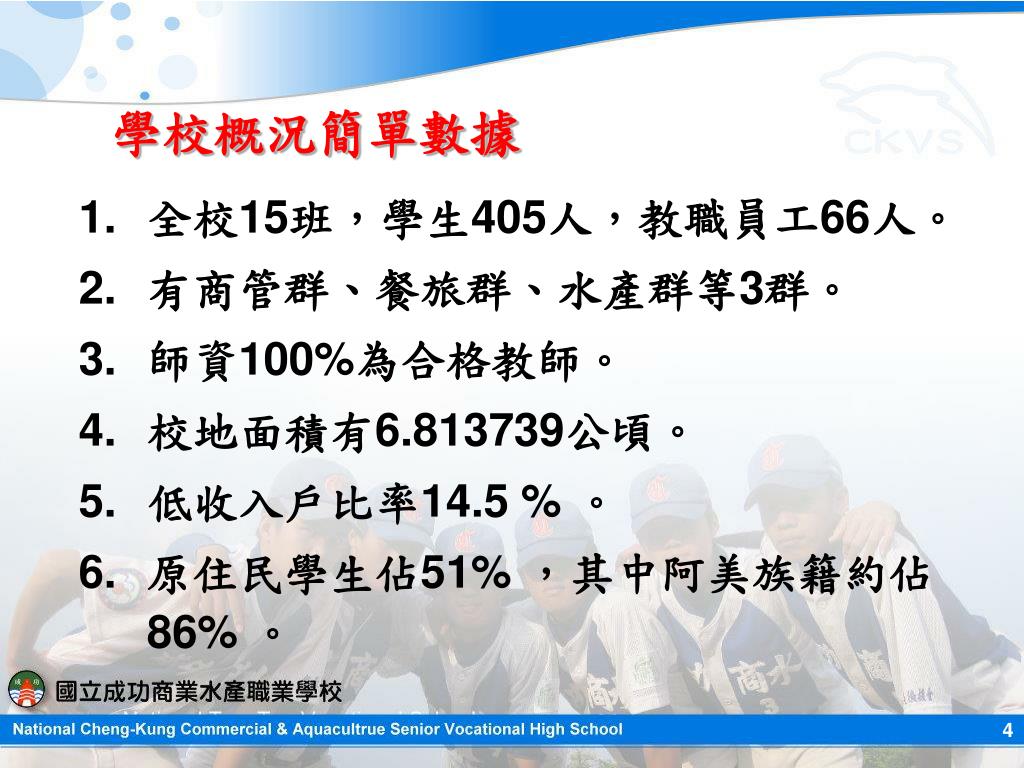 CKVS

學校概況簡單數據

1. 全校15班，學生405人，教職員工66人。
2. 有商管群、餐旅群、水產群等3群。
3. 師資100%為合格教師。
4. 校地面積有6.813739公頃。
5. 低收入戶比率14.5 % 。
6. 原住民學生佔51% ，其中阿美族籍約佔86% 。

國立成功商業水產職業學校

National Cheng-Kung Commercial & Aquacultrue Senior Vocational High School

4